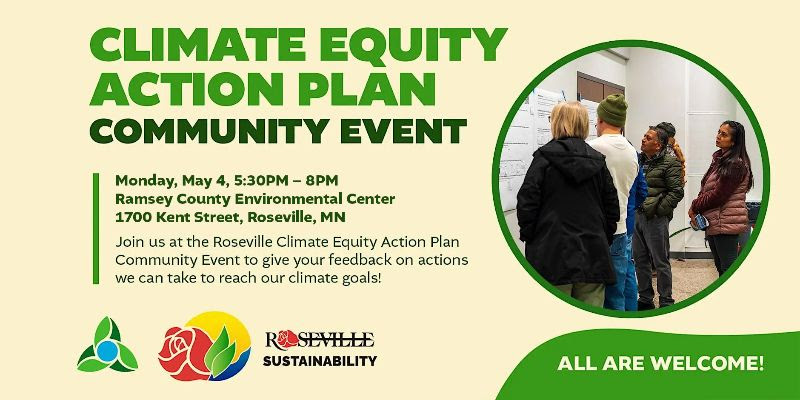 CLIMATE EQUITY ACTION PLAN
COMMUNITY EVENT

Monday, May 4, 5:30PM – 8PM
Ramsey County Environmental Center
1700 Kent Street, Roseville, MN

Join us at the Roseville Climate Equity Action Plan Community Event to give your feedback on actions we can take to reach our climate goals!

ROSEVILLE
SUSTAINABILITY

ALL ARE WELCOME!